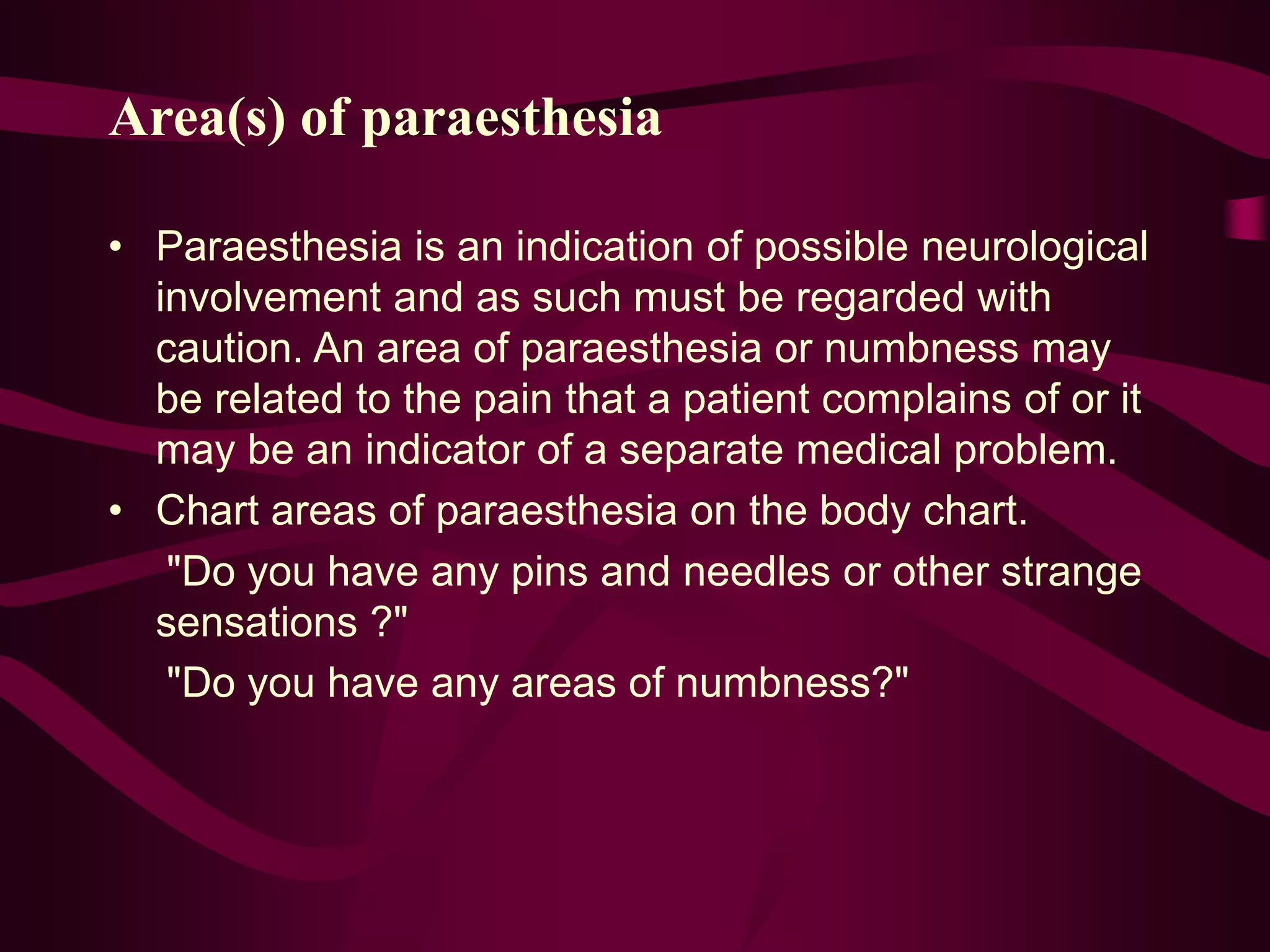 Area(s) of paraesthesia

• Paraesthesia is an indication of possible neurological involvement and as such must be regarded with caution. An area of paraesthesia or numbness may be related to the pain that a patient complains of or it may be an indicator of a separate medical problem.
• Chart areas of paraesthesia on the body chart.

"Do you have any pins and needles or other strange sensations ?"

"Do you have any areas of numbness?"